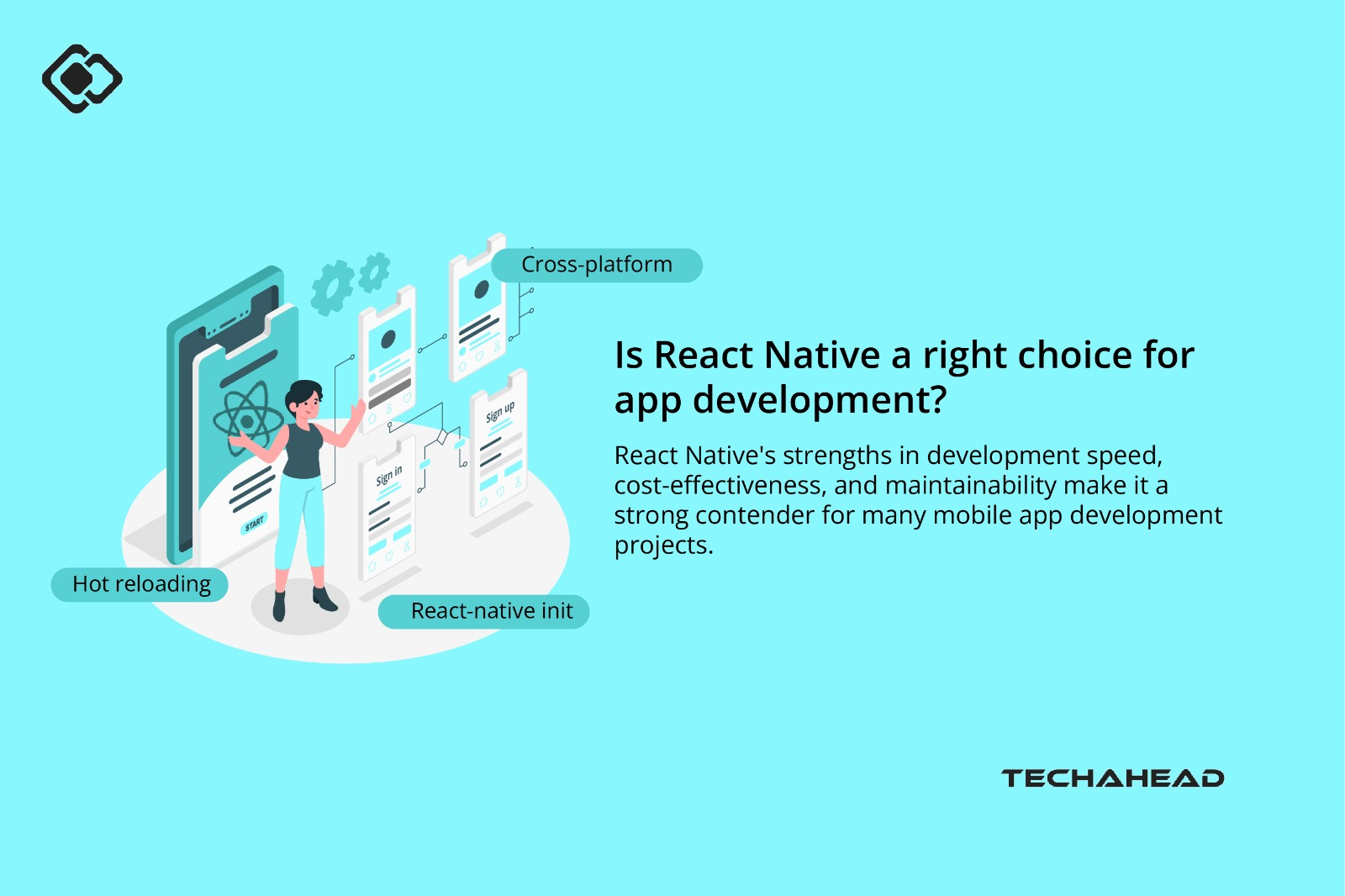 Cross-platform

Sign up

Sign in

START

Hot reloading

React-native init

Is React Native a right choice for app development?

React Native's strengths in development speed, cost-effectiveness, and maintainability make it a strong contender for many mobile app development projects.

TECHAHEAD